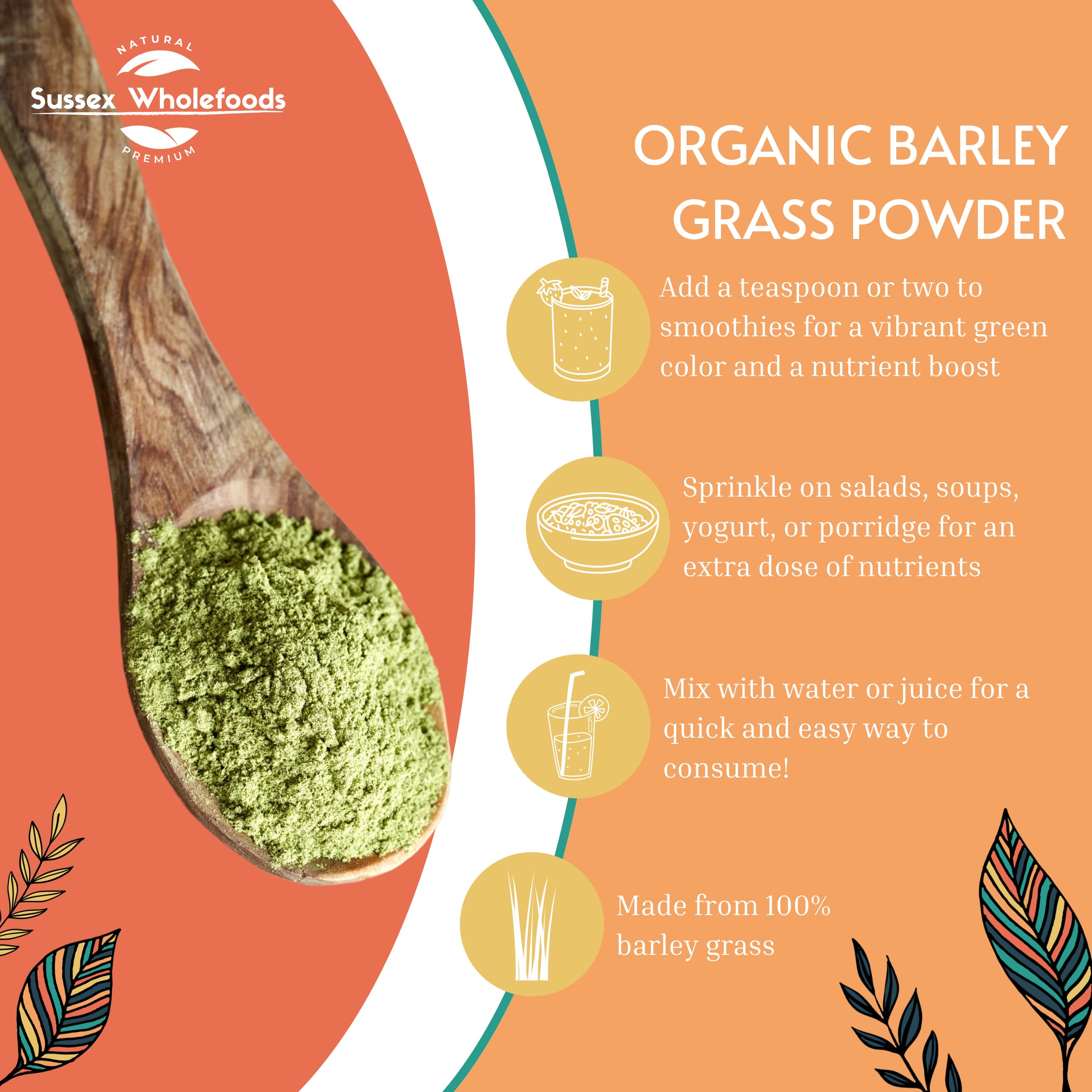 NATURAL
Sussex Wholefoods
PREMIUM

ORGANIC BARLEY GRASS POWDER

Add a teaspoon or two to smoothies for a vibrant green color and a nutrient boost

Sprinkle on salads, soups, yogurt, or porridge for an extra dose of nutrients

Mix with water or juice for a quick and easy way to consume!

Made from 100% barley grass